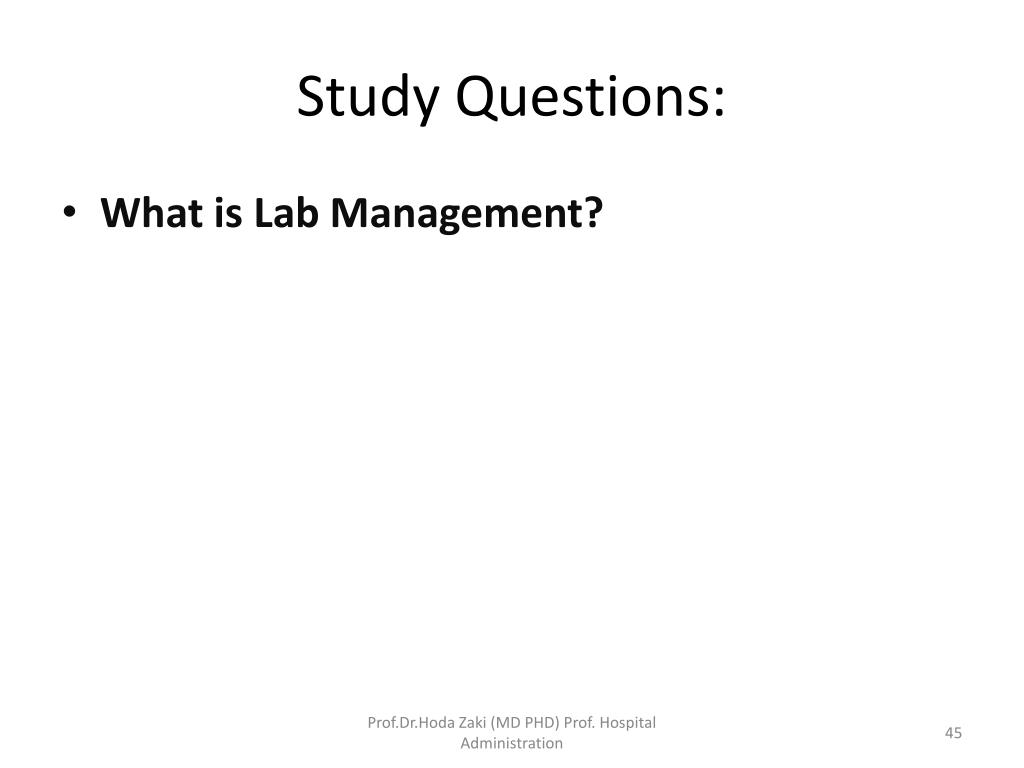 Study Questions:

• What is Lab Management?

Prof.Dr.Hoda Zaki (MD PHD) Prof. Hospital Administration

45